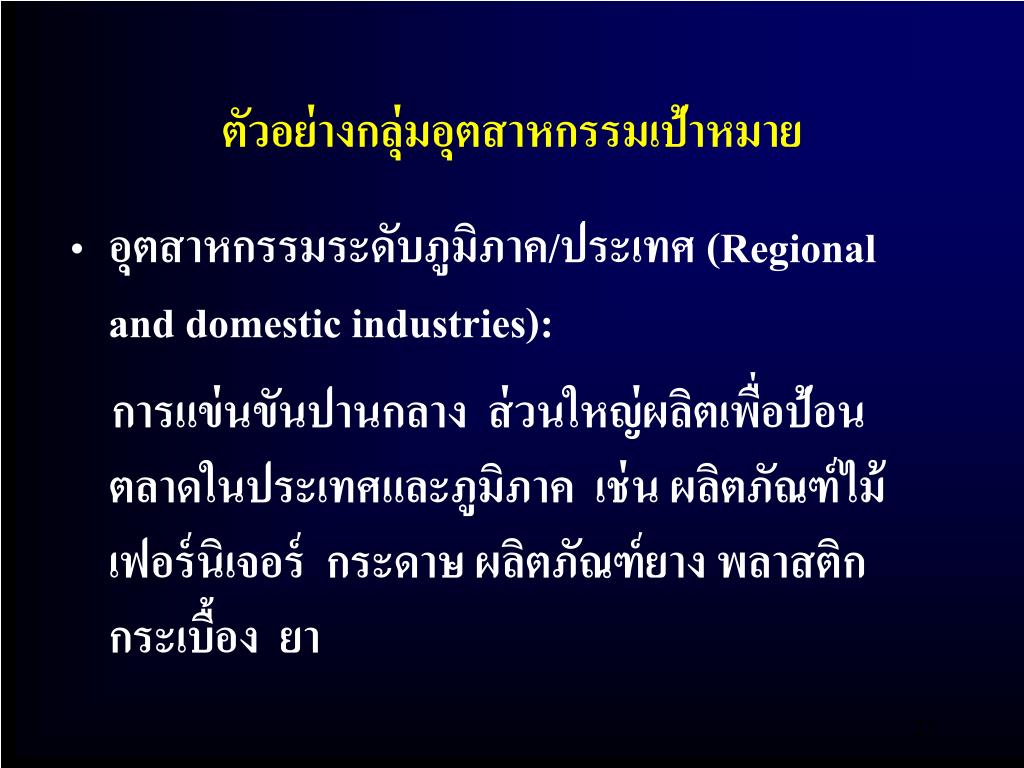 ตัวอย่างกลุ่มอุตสาหกรรมเป้าหมาย

• อุตสาหกรรมระดับภูมิภาค/ประเทศ (Regional and domestic industries):

การแข่นขันปานกลาง ส่วนใหญ่ผลิตเพื่อป้อนตลาดในประเทศและภูมิภาค เช่น ผลิตภัณฑ์ไม้ เฟอร์นิเจอร์ กระดาษ ผลิตภัณฑ์ยาง พลาสติก กระเบื้อง ยา